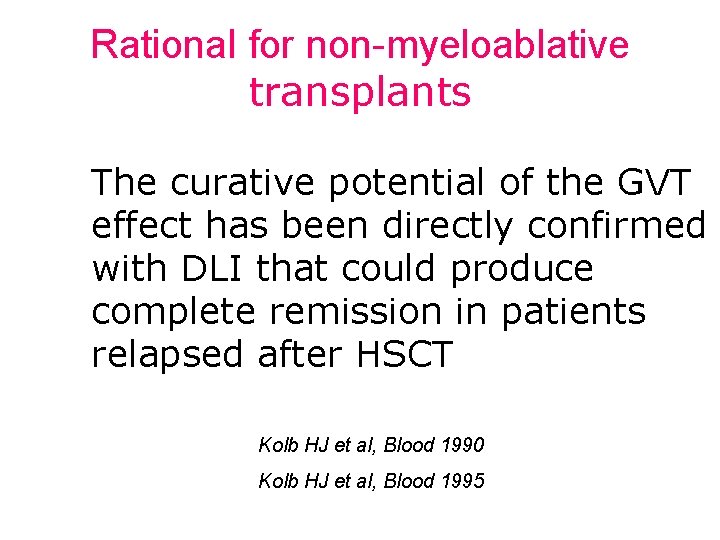 Rational for non-myeloablative transplants

The curative potential of the GVT effect has been directly confirmed with DLI that could produce complete remission in patients relapsed after HSCT

Kolb HJ et al, Blood 1990

Kolb HJ et al, Blood 1995